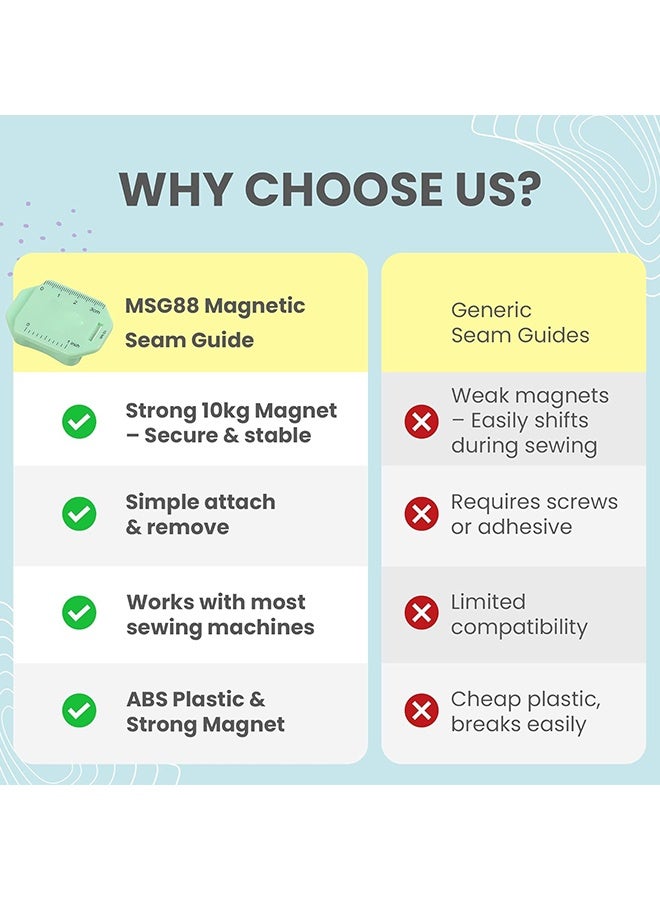 WHY CHOOSE US?

| MSG88 Magnetic Seam Guide | Generic Seam Guides |
|---|---|
| Strong 10kg Magnet – Secure & stable | Weak magnets – Easily shifts during sewing |
| Simple attach & remove | Requires screws or adhesive |
| Works with most sewing machines | Limited compatibility |
| ABS Plastic & Strong Magnet | Cheap plastic, breaks easily |